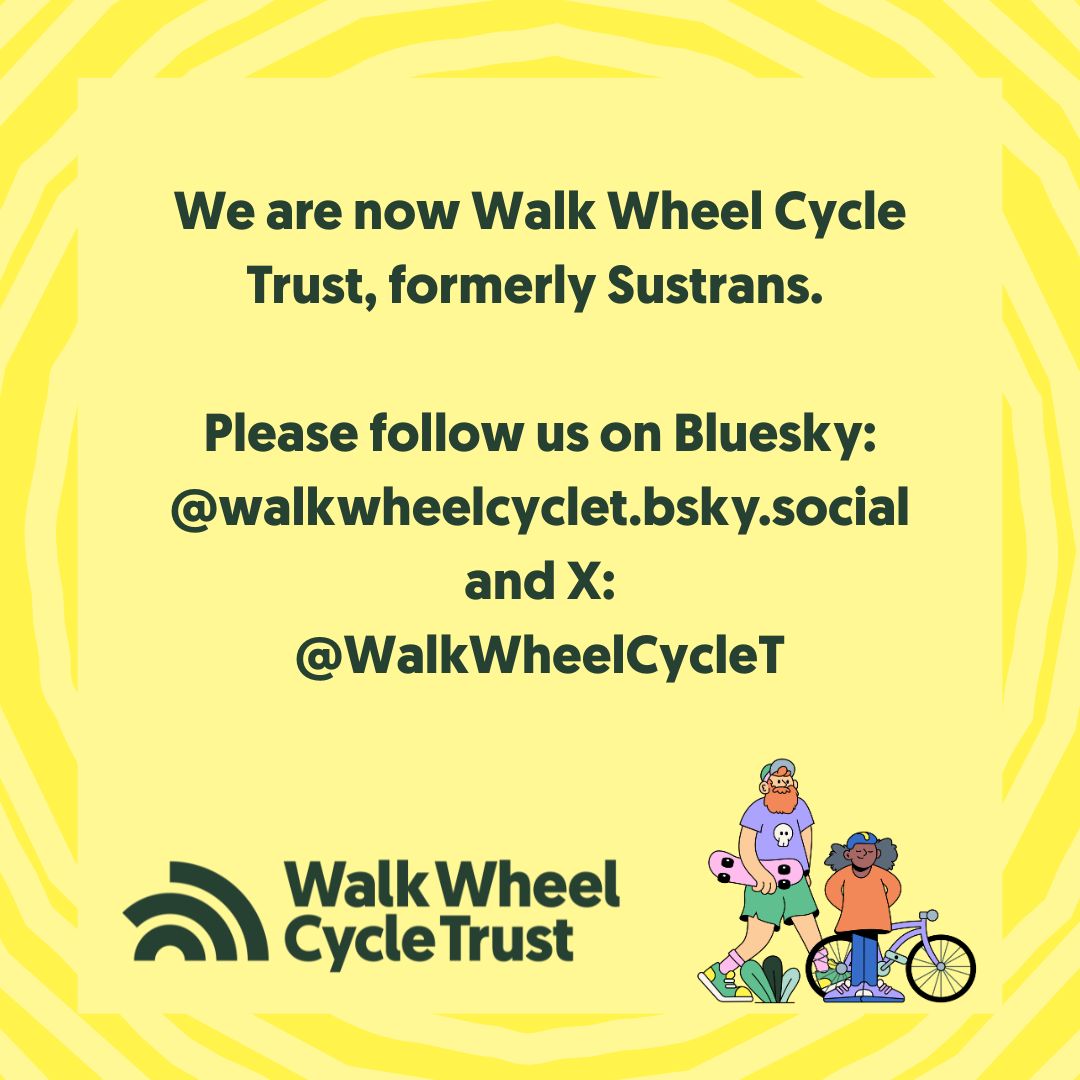 We are now Walk Wheel Cycle Trust, formerly Sustrans.

Please follow us on Bluesky: @walkwheelcyclet.bsky.social and X: @WalkWheelCycleT

Walk Wheel Cycle Trust